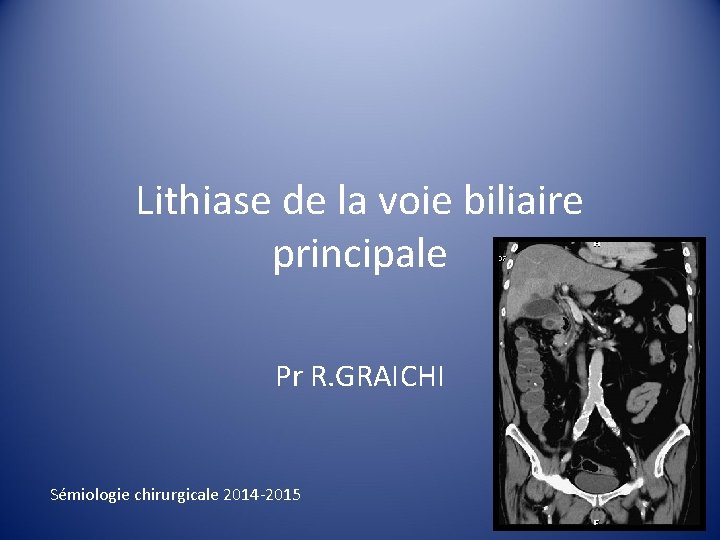 Lithiase de la voie biliaire principale

Pr R.GRAICHI

Sémiologie chirurgicale 2014-2015